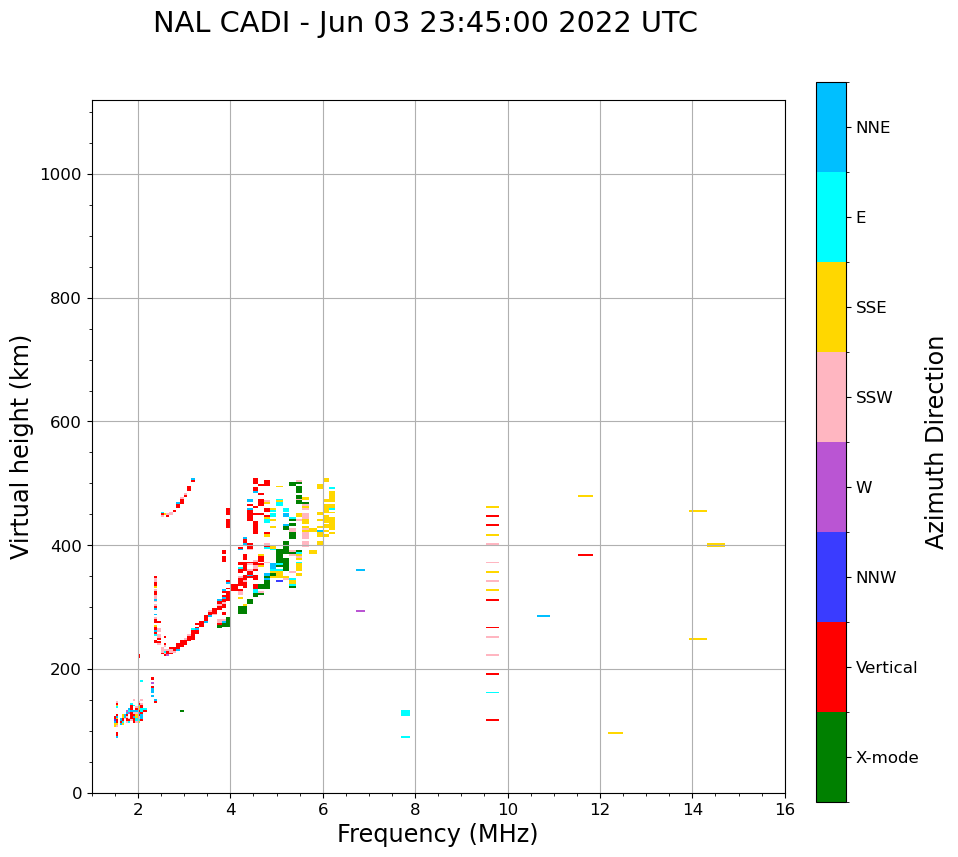 NAL CADI - Jun 03 23:45:00 2022 UTC

Virtual height (km)

1000
800
600
400
200
0

2
4
6
8
10
12
14
16

Frequency (MHz)

NNE
E
SSE
SSW
W
NNW
Vertical
X-mode

Azimuth Direction